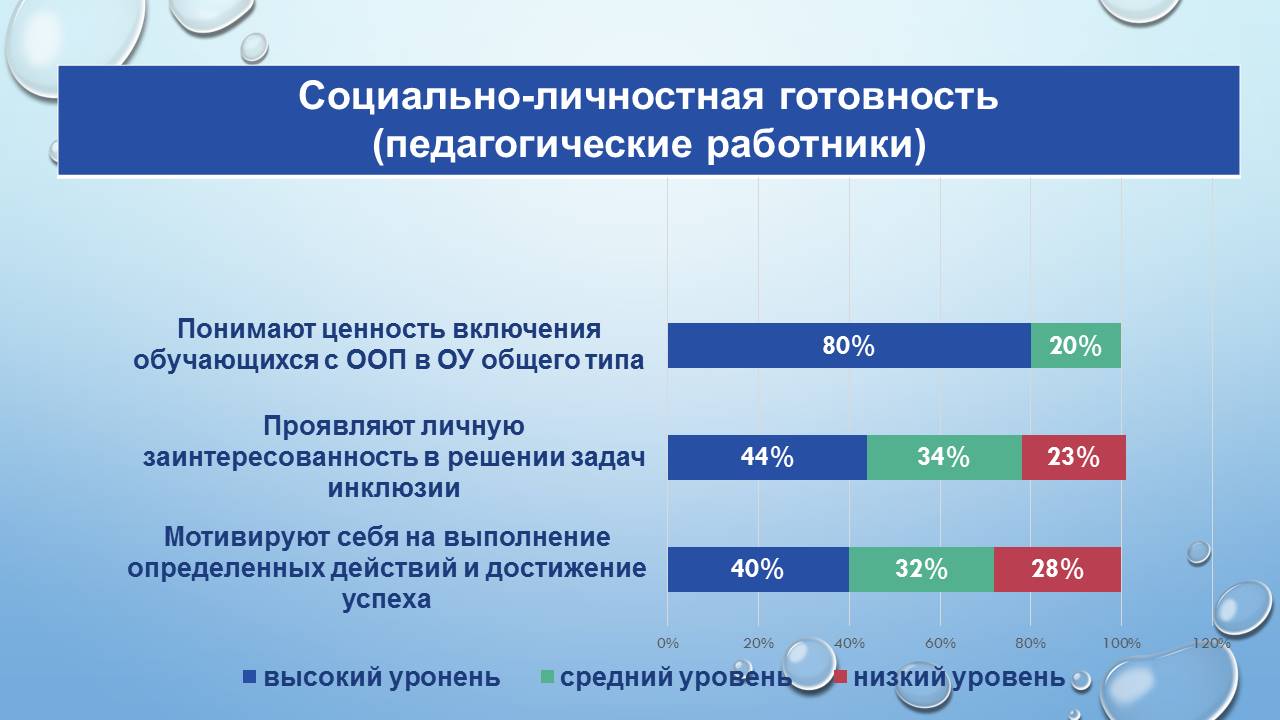 Социально-личностная готовность (педагогические работники)

Понимают ценность включения обучающихся с ООП в ОУ общего типа

80%

20%

Проявляют личную заинтересованность в решении задач инклюзии

44%

34%

23%

Мотивируют себя на выполнение определенных действий и достижение успеха

40%

32%

28%

0%
20%
40%
60%
80%
100%
120%

высокий уронень
средний уровень
низкий уровень